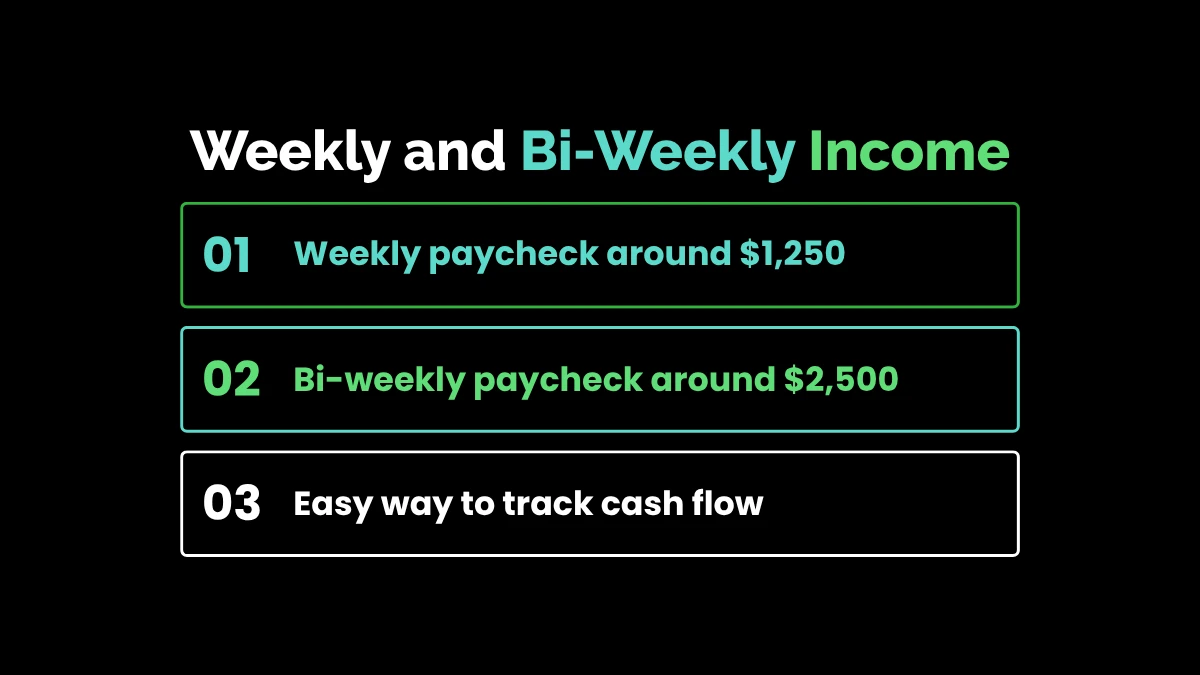 Weekly and Bi-Weekly Income

01 Weekly paycheck around \$1,250

02 Bi-weekly paycheck around \$2,500

03 Easy way to track cash flow